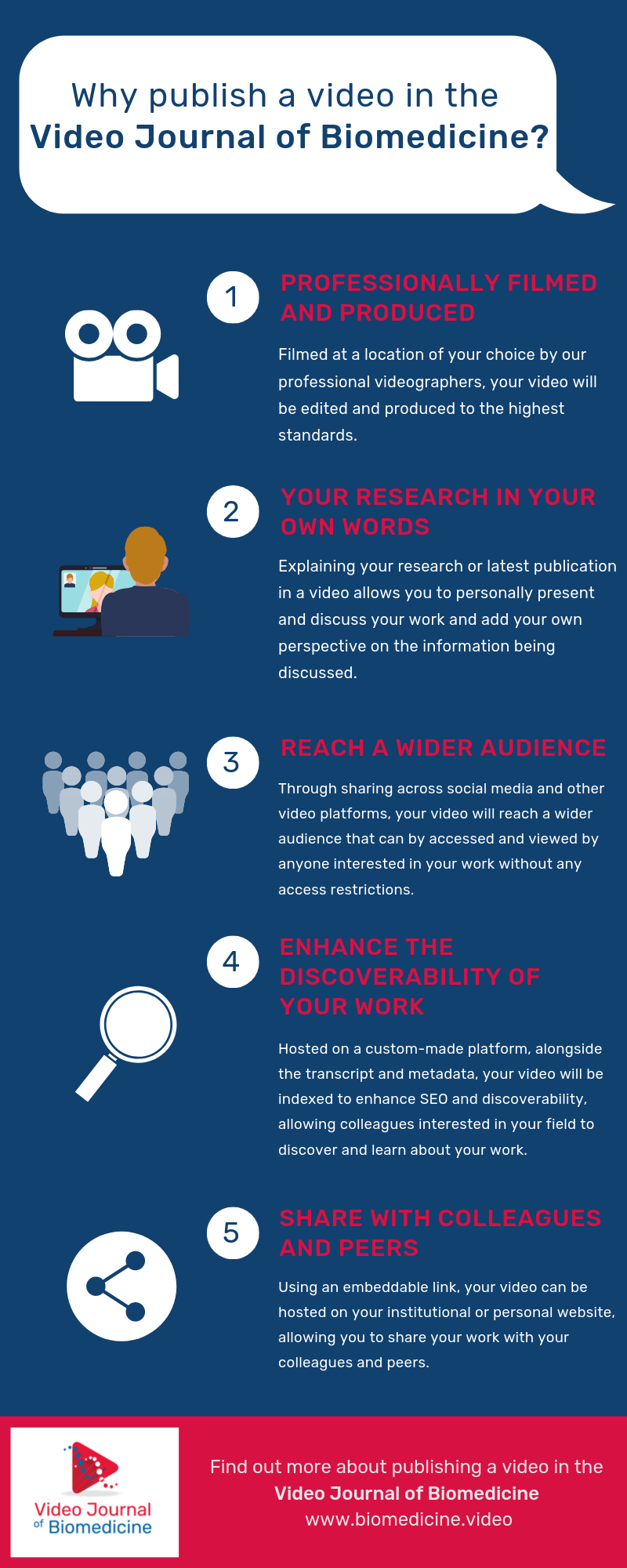 Why publish a video in the
Video Journal of Biomedicine?

1

PROFESSIONALLY FILMED AND PRODUCED

Filmed at a location of your choice by our professional videographers, your video will be edited and produced to the highest standards.

2

YOUR RESEARCH IN YOUR OWN WORDS

Explaining your research or latest publication in a video allows you to personally present and discuss your work and add your own perspective on the information being discussed.

3

REACH A WIDER AUDIENCE

Through sharing across social media and other video platforms, your video will reach a wider audience that can by accessed and viewed by anyone interested in your work without any access restrictions.

4

ENHANCE THE DISCOVERABILITY OF YOUR WORK

Hosted on a custom-made platform, alongside the transcript and metadata, your video will be indexed to enhance SEO and discoverability, allowing colleagues interested in your field to discover and learn about your work.

5

SHARE WITH COLLEAGUES AND PEERS

Using an embeddable link, your video can be hosted on your institutional or personal website, allowing you to share your work with your colleagues and peers.

Video Journal of Biomedicine

Find out more about publishing a video in the
Video Journal of Biomedicine
www.biomedicine.video